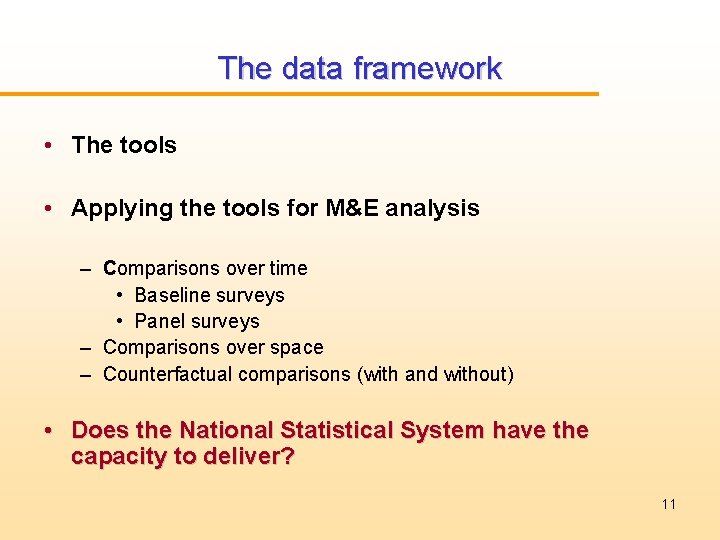 The data framework

• The tools

• Applying the tools for M&E analysis

– Comparisons over time
  • Baseline surveys
  • Panel surveys
– Comparisons over space
– Counterfactual comparisons (with and without)

• Does the National Statistical System have the capacity to deliver?

11